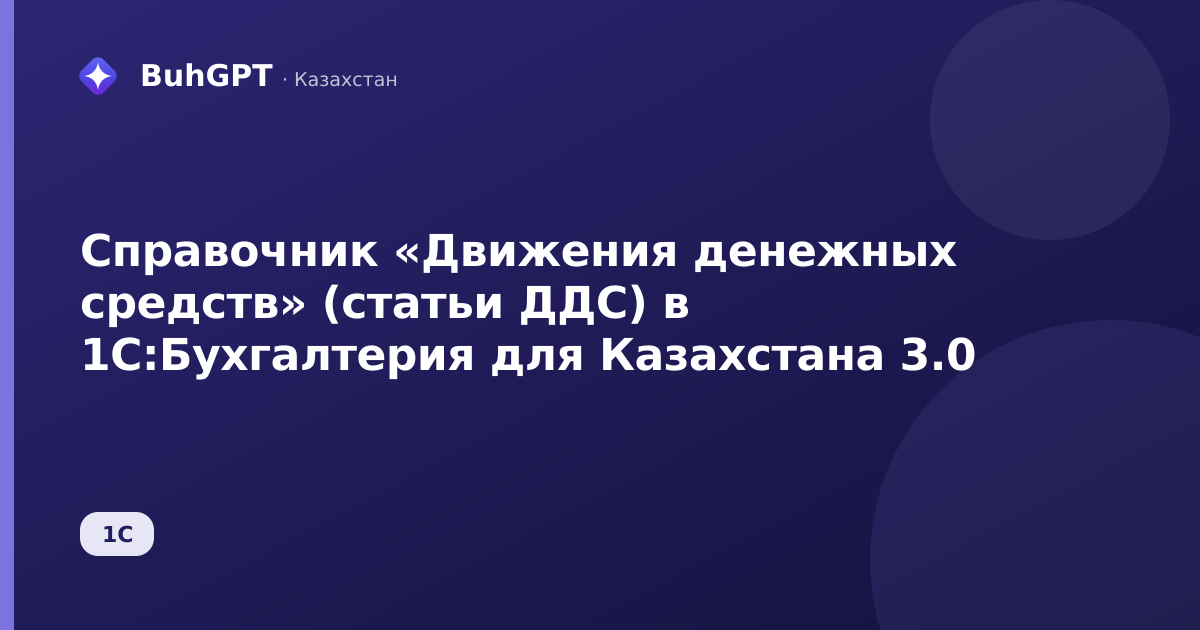 BuhGPT · Казахстан

Справочник «Движения денежных средств» (статьи ДДС) в 1С:Бухгалтерия для Казахстана 3.0

1С